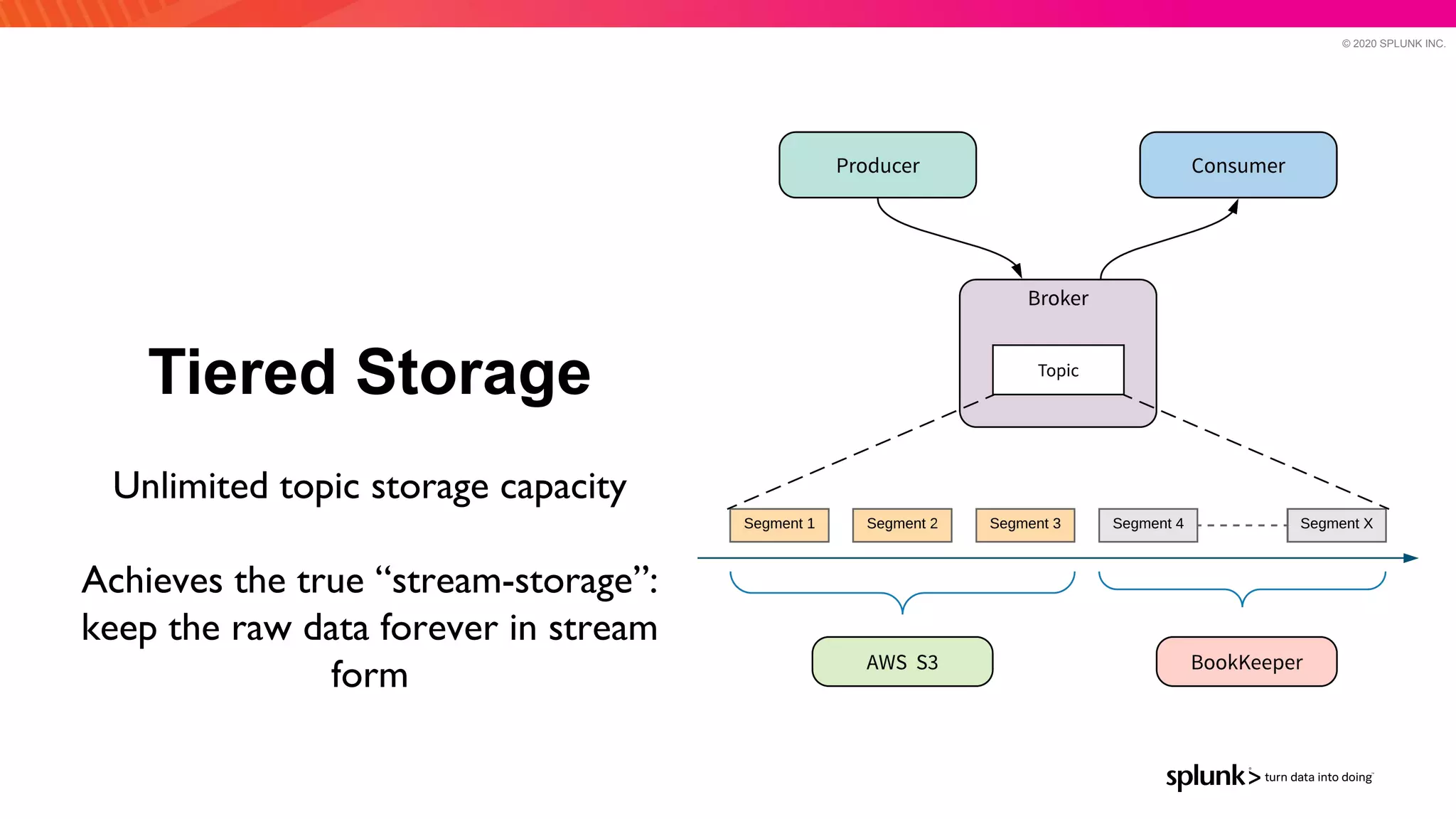 © 2020 SPLUNK INC.

Tiered Storage

Unlimited topic storage capacity

Achieves the true “stream-storage”: keep the raw data forever in stream form

Producer

Consumer

Broker

Topic

Segment 1

Segment 2

Segment 3

Segment 4

Segment X

AWS S3

BookKeeper

splunk> turn data into doing